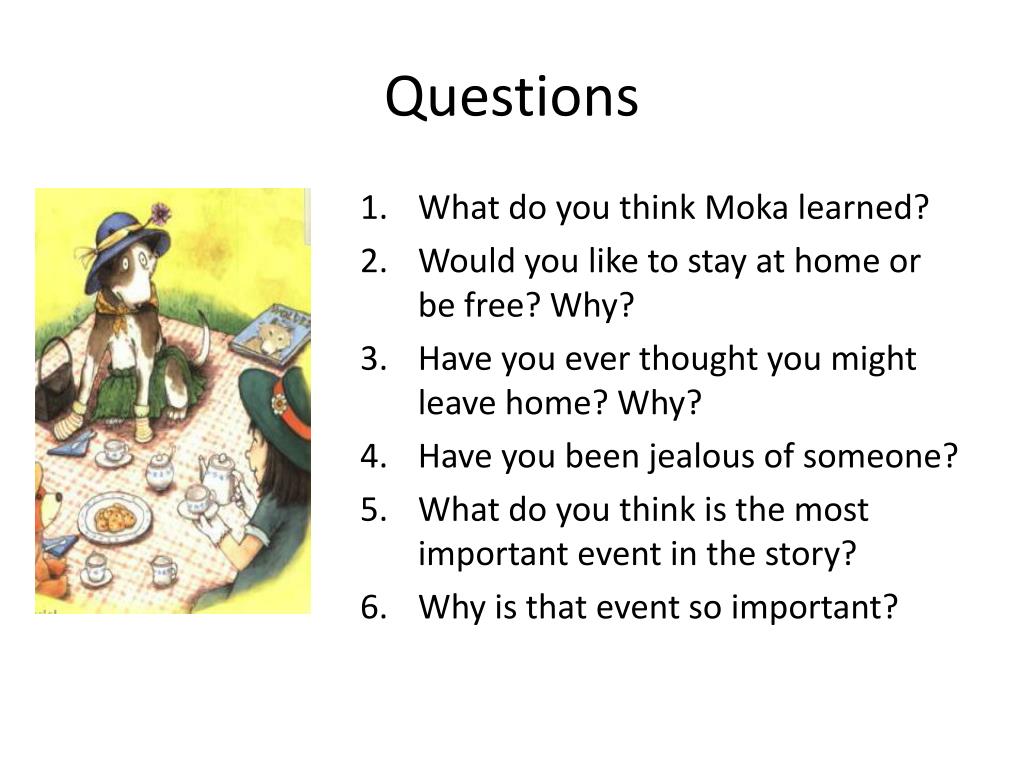 Questions

1. What do you think Moka learned?
2. Would you like to stay at home or be free? Why?
3. Have you ever thought you might leave home? Why?
4. Have you been jealous of someone?
5. What do you think is the most important event in the story?
6. Why is that event so important?